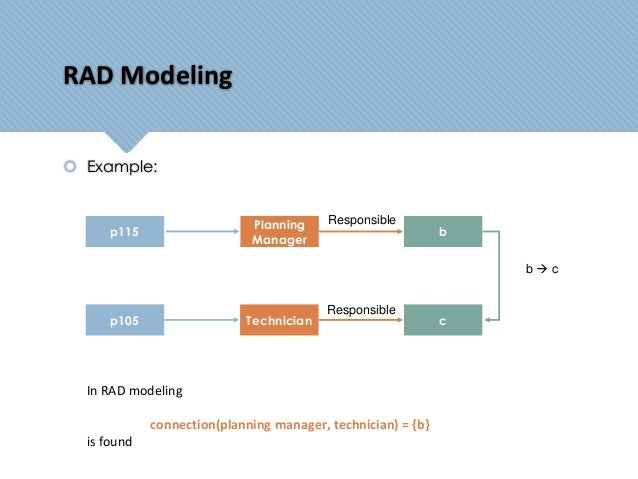 RAD Modeling

Example:

p115

Planning Manager

Responsible

b

b → c

p105

Technician

Responsible

c

In RAD modeling

connection(planning manager, technician) = {b}

is found